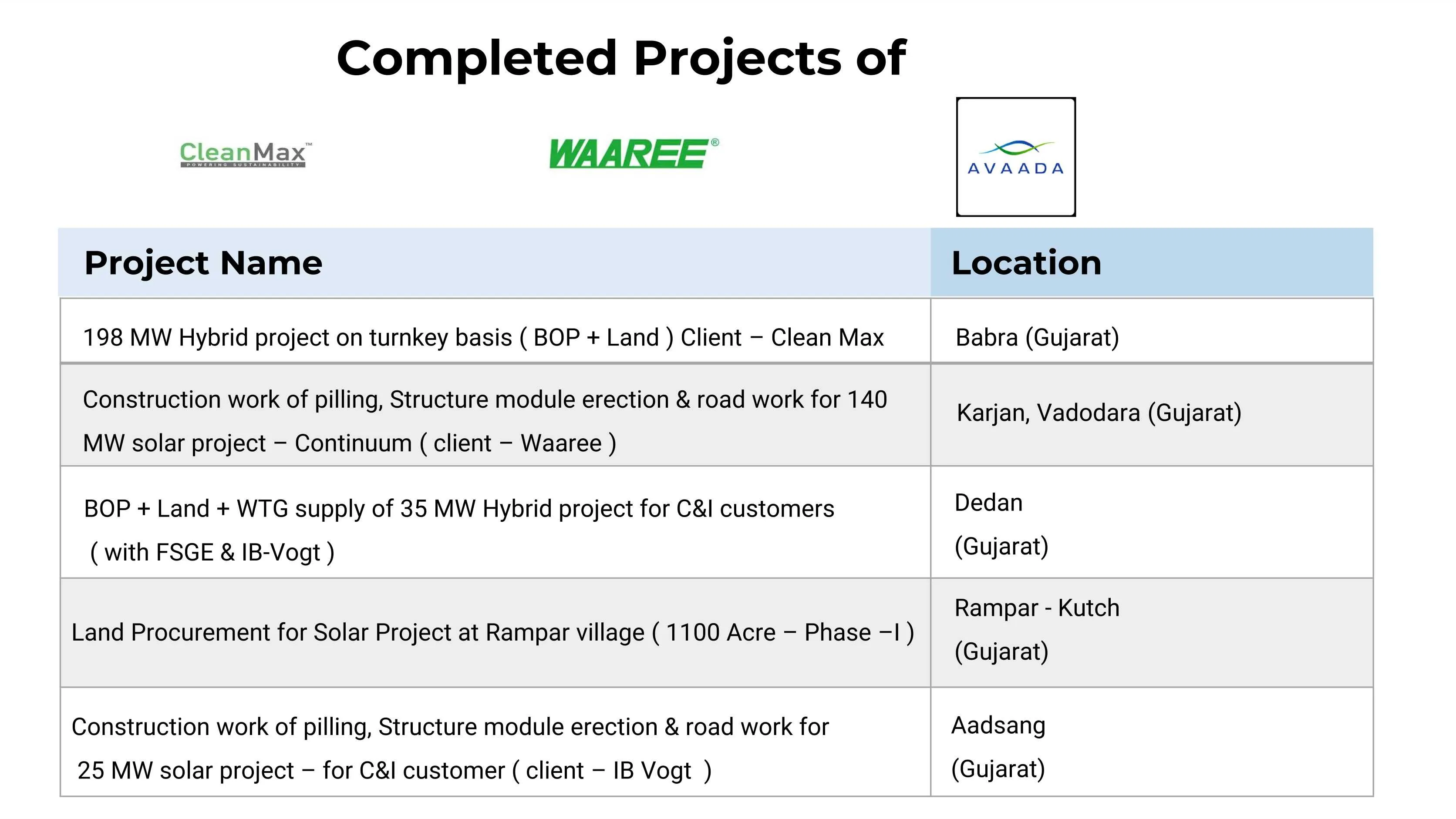 Completed Projects of

CleanMax™
POWERING SUSTAINABILITY

WAAREE®

AVAADA

| Project Name | Location |
|---|---|
| 198 MW Hybrid project on turnkey basis ( BOP + Land ) Client – Clean Max | Babra (Gujarat) |
| Construction work of pilling, Structure module erection & road work for 140 MW solar project – Continuum ( client – Waaree ) | Karjan, Vadodara (Gujarat) |
| BOP + Land + WTG supply of 35 MW Hybrid project for C&I customers ( with FSGE & IB-Vogt ) | Dedan (Gujarat) |
| Land Procurement for Solar Project at Rampar village ( 1100 Acre – Phase –I ) | Rampar - Kutch (Gujarat) |
| Construction work of pilling, Structure module erection & road work for 25 MW solar project – for C&I customer ( client – IB Vogt ) | Aadsang (Gujarat) |